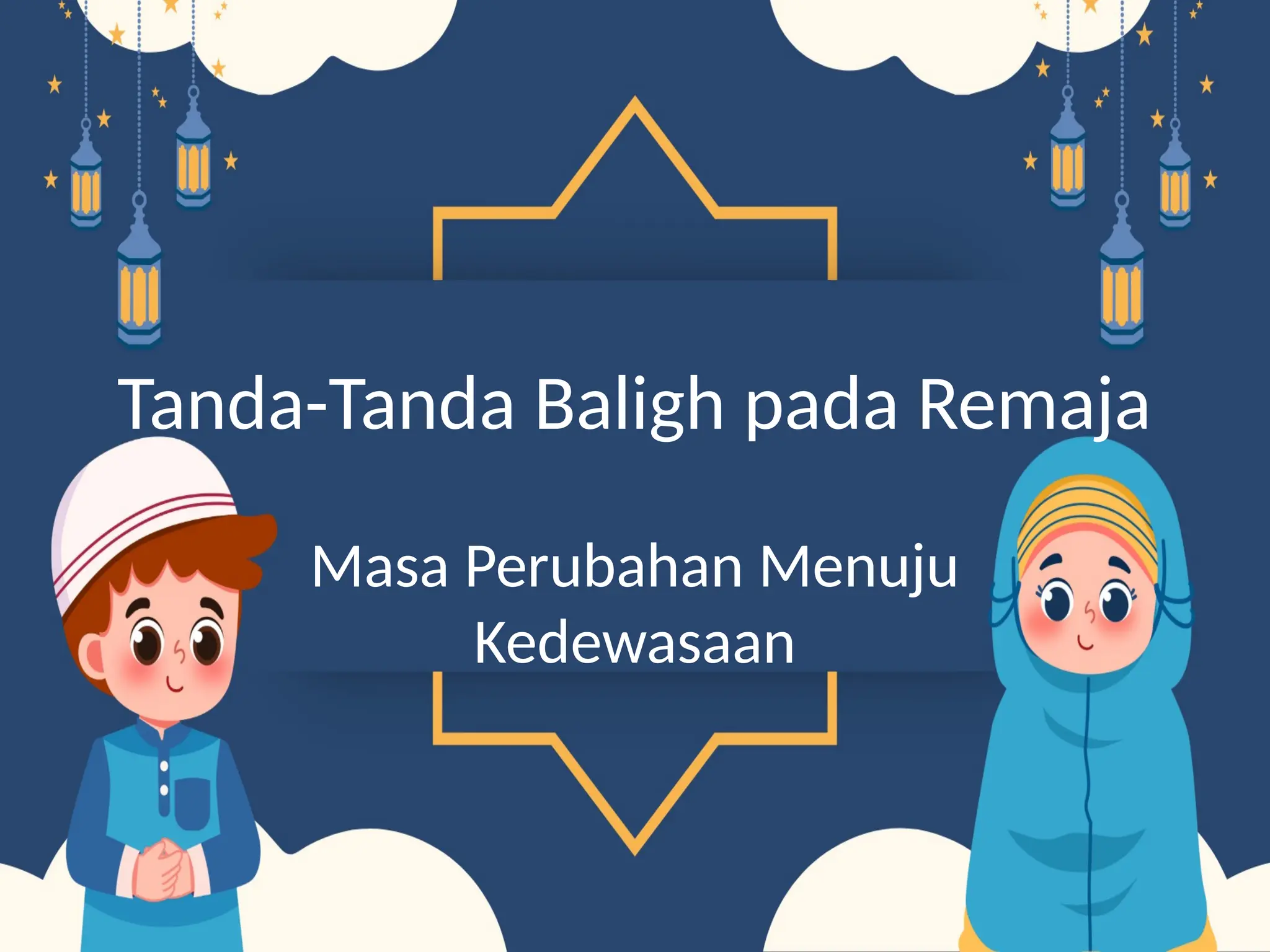 Tanda-Tanda Baligh pada Remaja

Masa Perubahan Menuju Kedewasaan